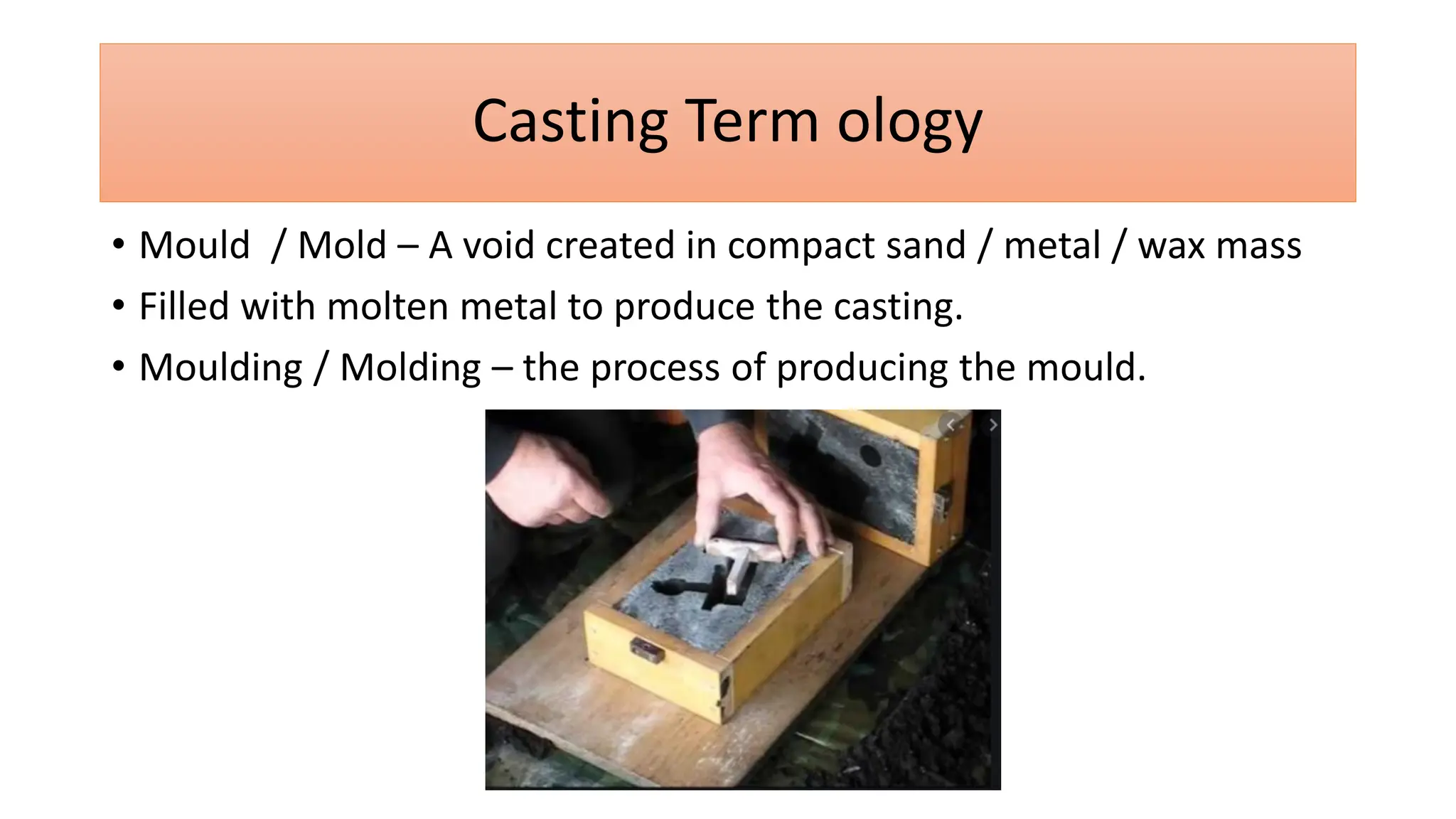 Casting Term ology

• Mould / Mold – A void created in compact sand / metal / wax mass
• Filled with molten metal to produce the casting.
• Moulding / Molding – the process of producing the mould.